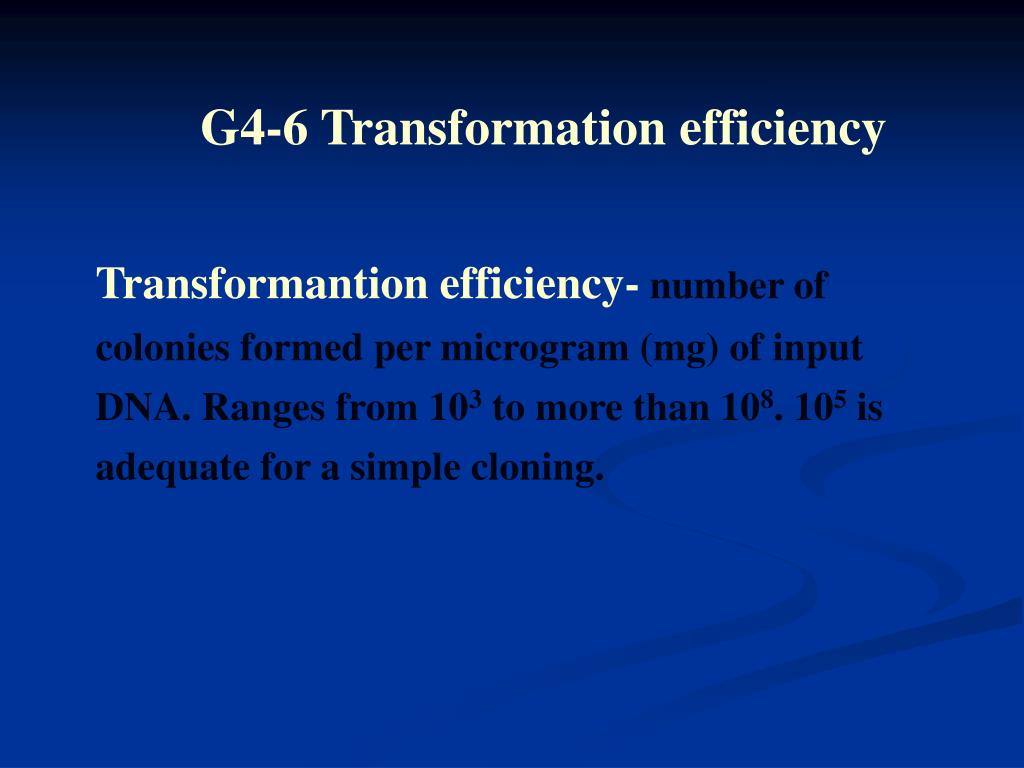 G4-6 Transformation efficiency

Transformantion efficiency- number of colonies formed per microgram (mg) of input DNA. Ranges from $10^3$ to more than $10^8$. $10^5$ is adequate for a simple cloning.